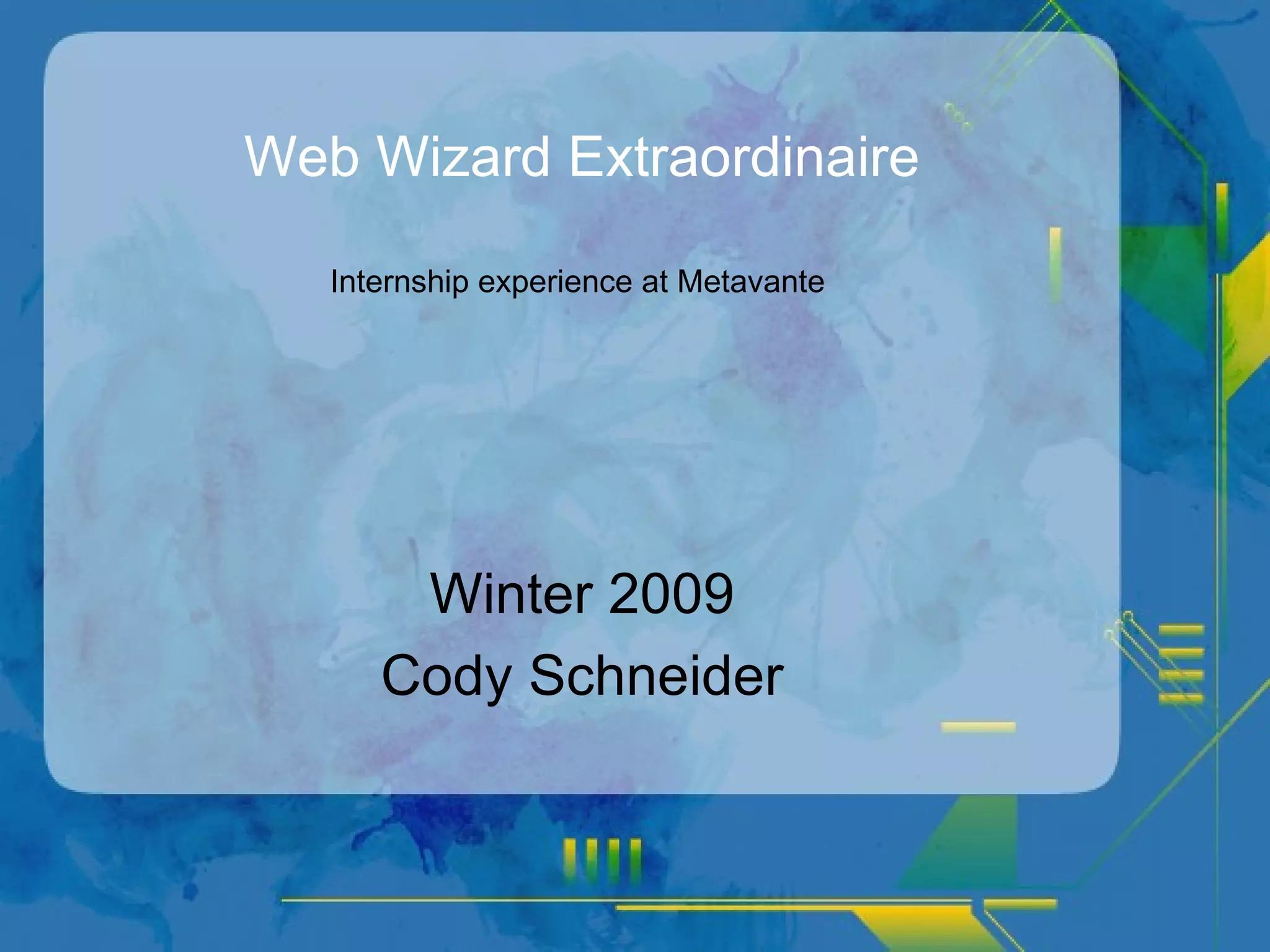 Web Wizard Extraordinaire

Internship experience at Metavante

Winter 2009
Cody Schneider